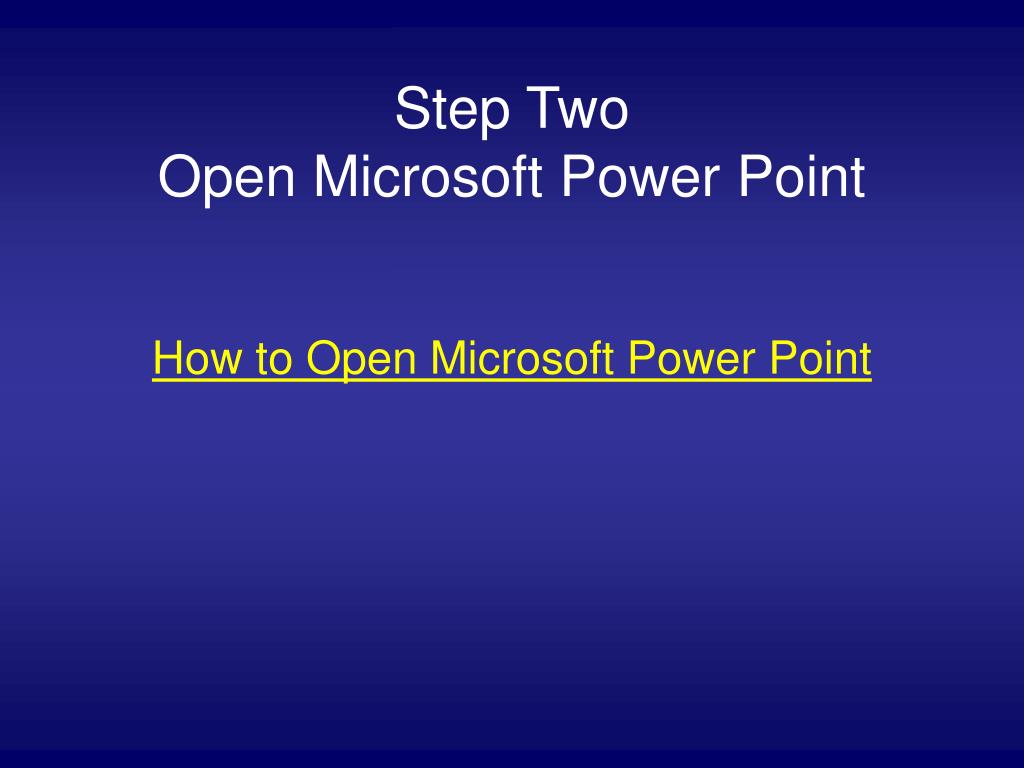 Step Two
Open Microsoft Power Point

How to Open Microsoft Power Point